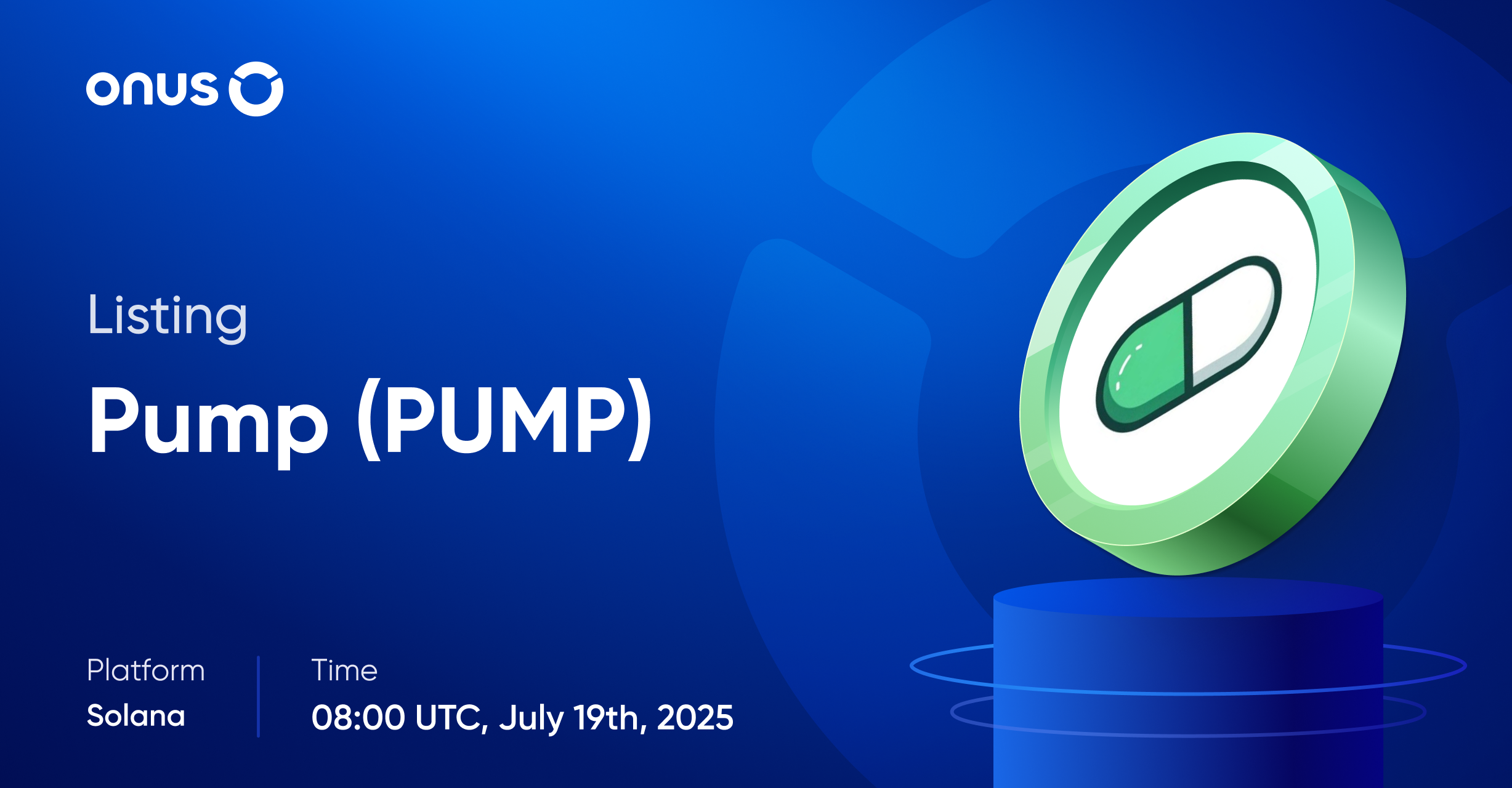 onus

Listing

Pump (PUMP)

Platform
Solana

Time
08:00 UTC, July 19th, 2025